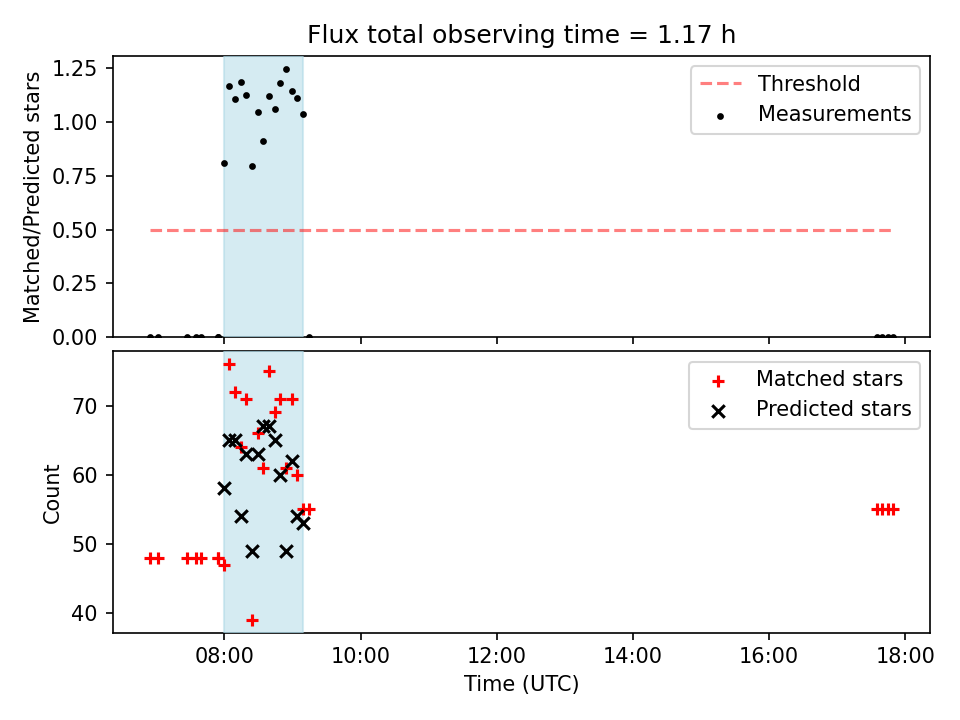 Flux total observing time = 1.17 h

Matched/Predicted stars

1.25
1.00
0.75
0.50
0.25
0.00

Threshold
Measurements

Count

70
60
50
40

Matched stars
Predicted stars

08:00
10:00
12:00
14:00
16:00
18:00

Time (UTC)